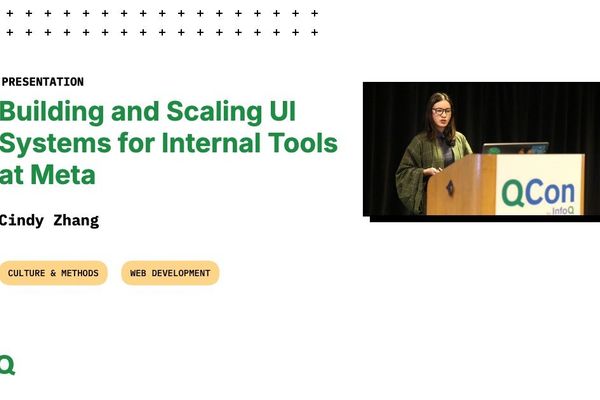 PRESENTATION

Building and Scaling UI Systems for Internal Tools at Meta

Cindy Zhang

CULTURE & METHODS

WEB DEVELOPMENT

QCon

InfoQ

Q